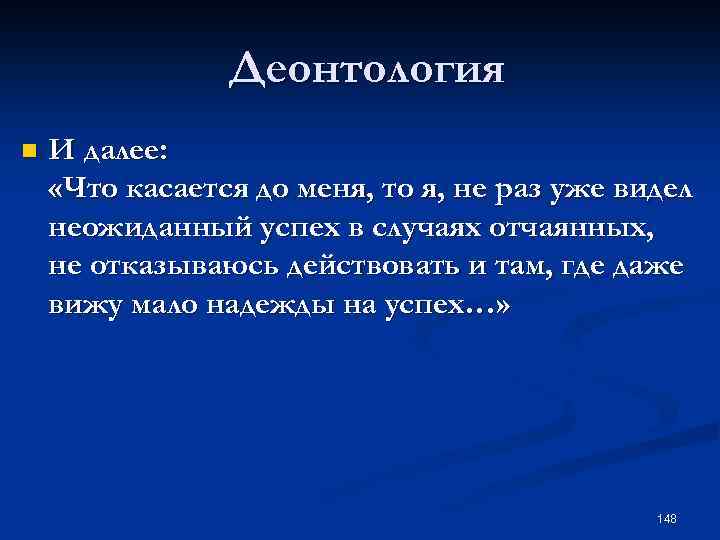 Деонтология

И далее:
«Что касается до меня, то я, не раз уже видел неожиданный успех в случаях отчаянных, не отказываюсь действовать и там, где даже вижу мало надежды на успех…»

148